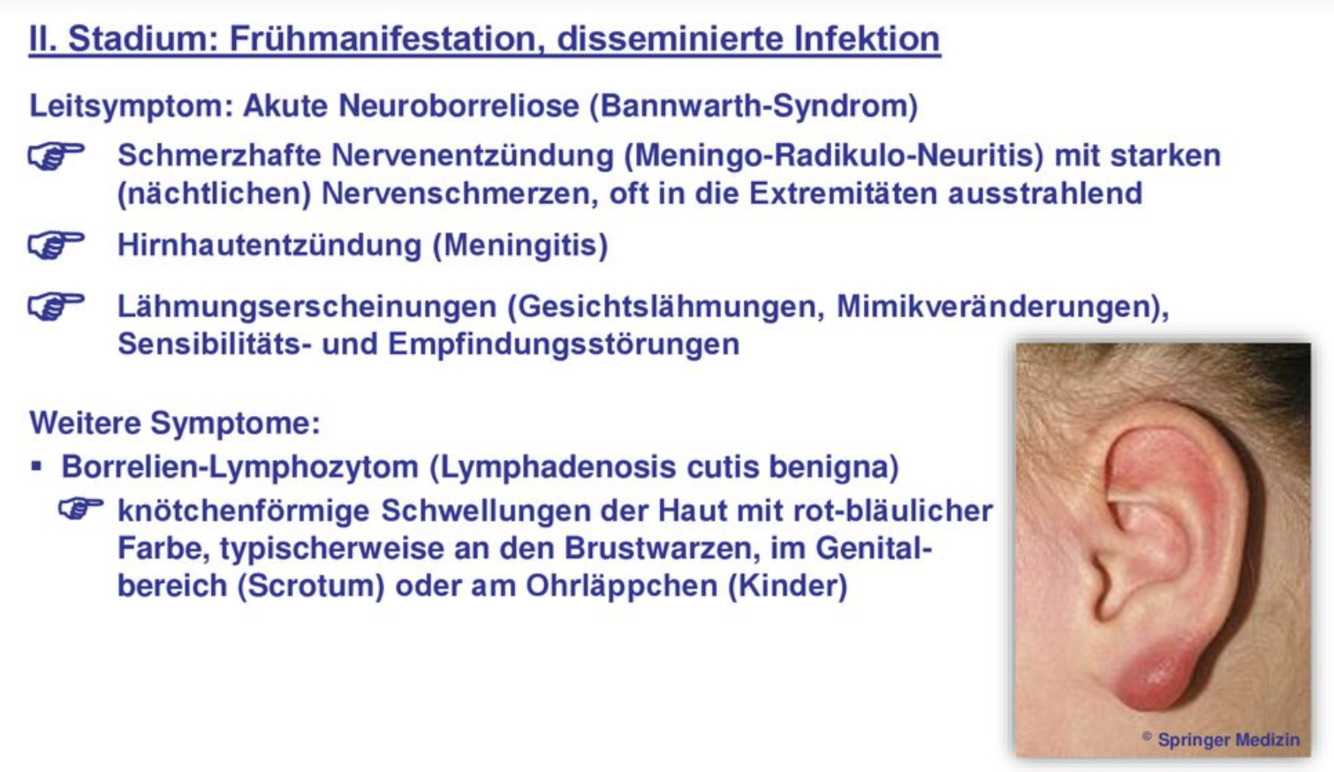 II. Stadium: Frühmanifestation, disseminierte Infektion

Leitsymptom: Akute Neuroborreliose (Bannwarth-Syndrom)

☞ Schmerzhafte Nervenentzündung (Meningo-Radikulo-Neuritis) mit starken (nächtlichen) Nervenschmerzen, oft in die Extremitäten ausstrahlend

☞ Hirnhautentzündung (Meningitis)

☞ Lähmungserscheinungen (Gesichtslähmungen, Mimikveränderungen), Sensibilitäts- und Empfindungsstörungen

Weitere Symptome:

▪ Borrelien-Lymphozytom (Lymphadenosis cutis benigna)

☞ knötchenförmige Schwellungen der Haut mit rot-bläulicher Farbe, typischerweise an den Brustwarzen, im Genitalbereich (Scrotum) oder am Ohrläppchen (Kinder)

© Springer Medizin